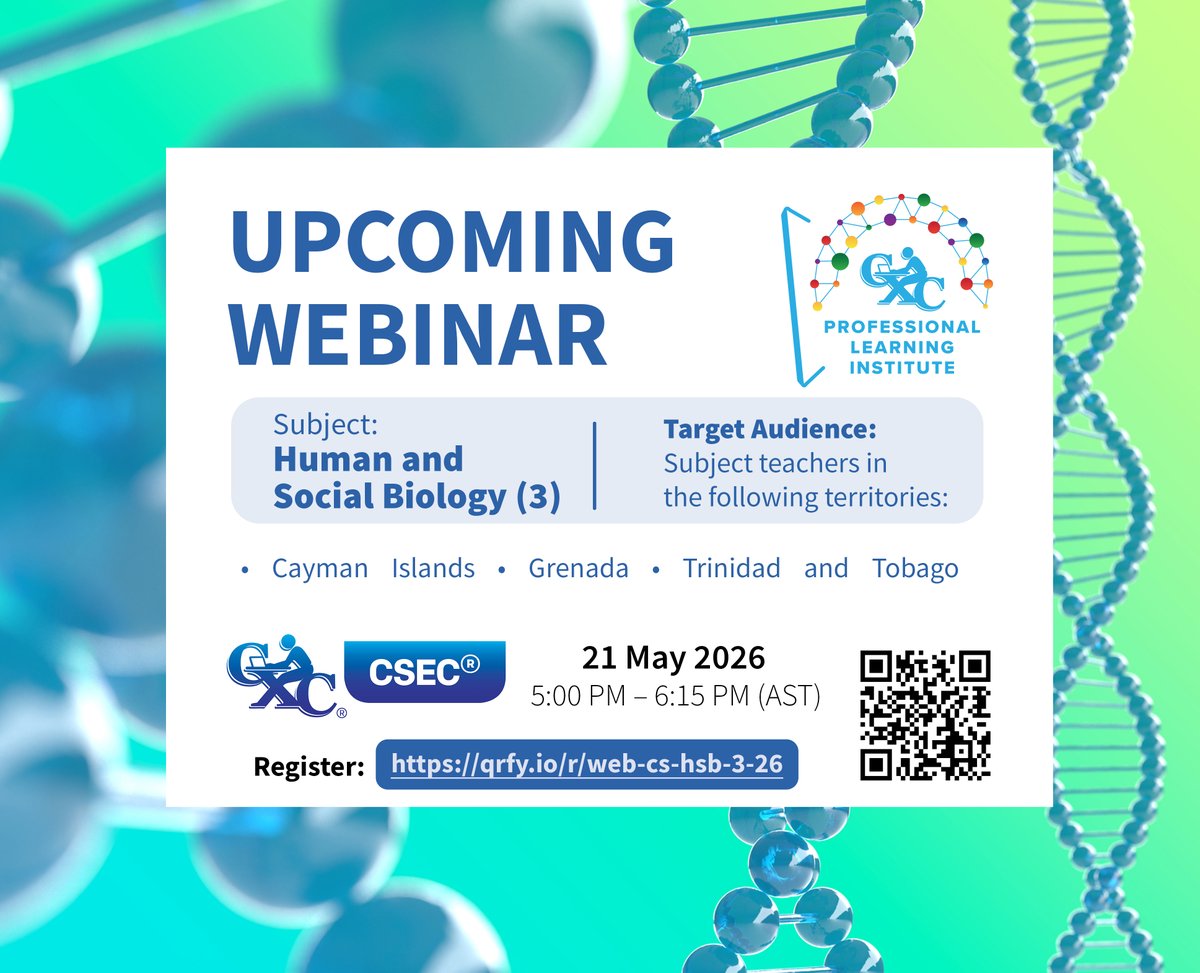 UPCOMING WEBINAR

CXC PROFESSIONAL LEARNING INSTITUTE

Subject:
Human and Social Biology (3)

Target Audience:
Subject teachers in the following territories:

• Cayman Islands • Grenada • Trinidad and Tobago

CXC® CSEC®

21 May 2026
5:00 PM – 6:15 PM (AST)

Register: https://qrfy.io/r/web-cs-hsb-3-26